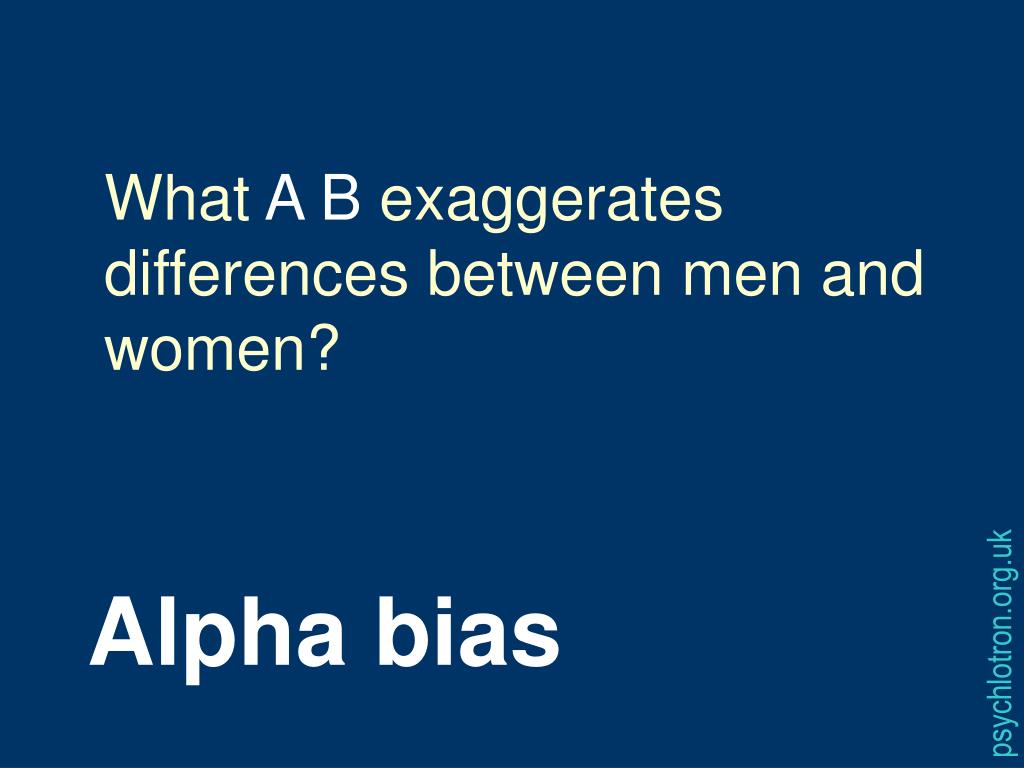 What A B exaggerates differences between men and women?

Alpha bias

psychlotron.org.uk